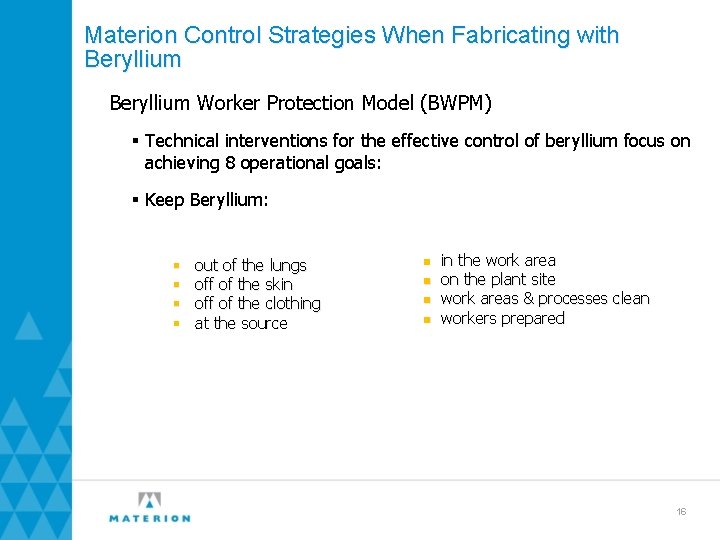 Materion Control Strategies When Fabricating with Beryllium

Beryllium Worker Protection Model (BWPM)

▪ Technical interventions for the effective control of beryllium focus on achieving 8 operational goals:

▪ Keep Beryllium:

▪ out of the lungs
▪ off of the skin
▪ off of the clothing
▪ at the source

▪ in the work area
▪ on the plant site
▪ work areas & processes clean
▪ workers prepared

MATERION

16